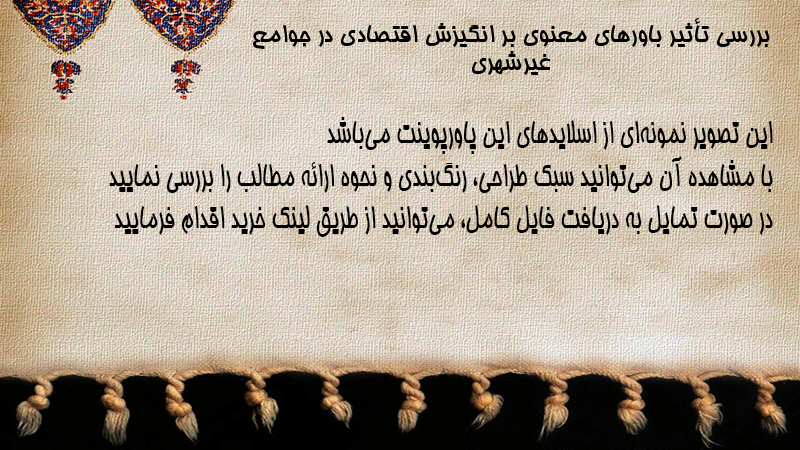 بررسی تأثیر باورهای معنوی بر انگیزش اقتصادی در جوامع غیرشهری

این تصویر نمونه‌ای از اسلایدهای این پاورپوینت می‌باشد
با مشاهده آن می‌توانید سبک طراحی، رنگ‌بندی و نحوه ارائه مطالب را بررسی نمایید
در صورت تمایل به دریافت فایل کامل، می‌توانید از طریق لینک خرید اقدام فرمایید